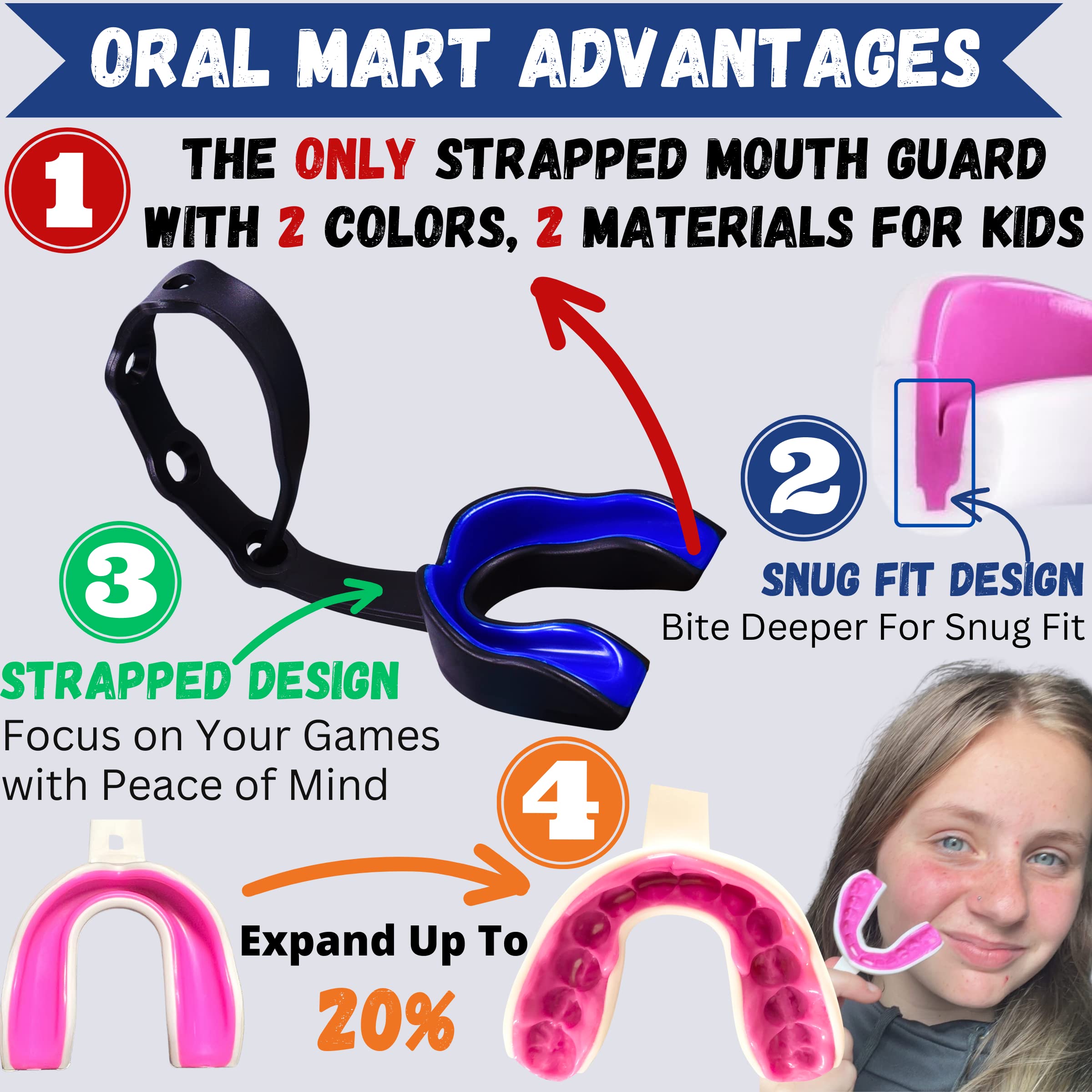 ORAL MART ADVANTAGES

1 THE ONLY STRAPPED MOUTH GUARD WITH 2 COLORS, 2 MATERIALS FOR KIDS

2 SNUG FIT DESIGN
Bite Deeper For Snug Fit

3 STRAPPED DESIGN
Focus on Your Games with Peace of Mind

4 Expand Up To 20%